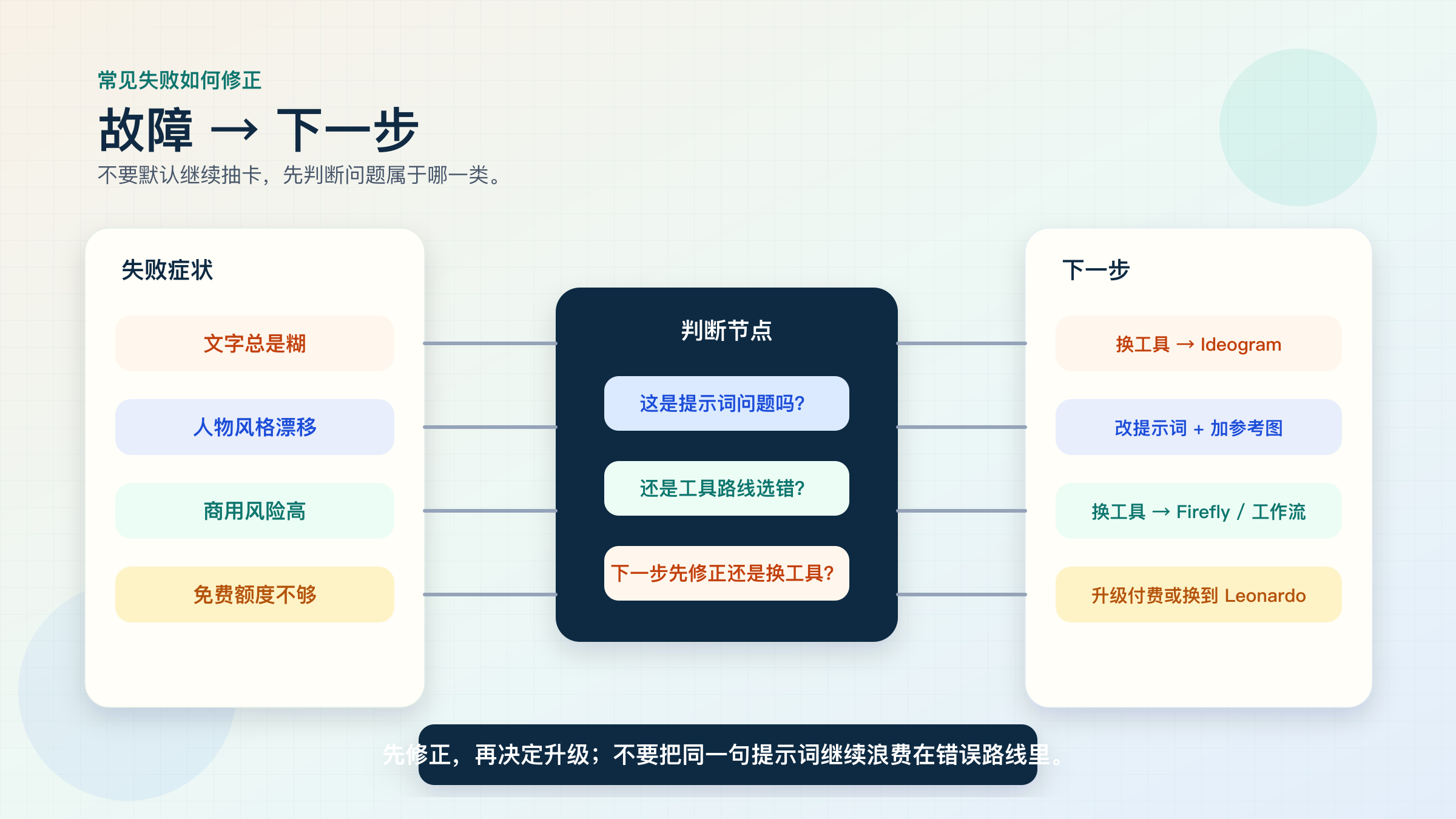 常见失败如何修正

故障 → 下一步

不要默认继续抽卡，先判断问题属于哪一类。

失败症状

文字总是糊

人物风格漂移

商用风险高

免费额度不够

判断节点

这是提示词问题吗?

还是工具路线选错?

下一步先修正还是换工具?

下一步

换工具 → Ideogram

改提示词 + 加参考图

换工具 → Firefly / 工作流

升级付费或换到 Leonardo

先修正，再决定升级；不要把同一句提示词继续浪费在错误路线里。